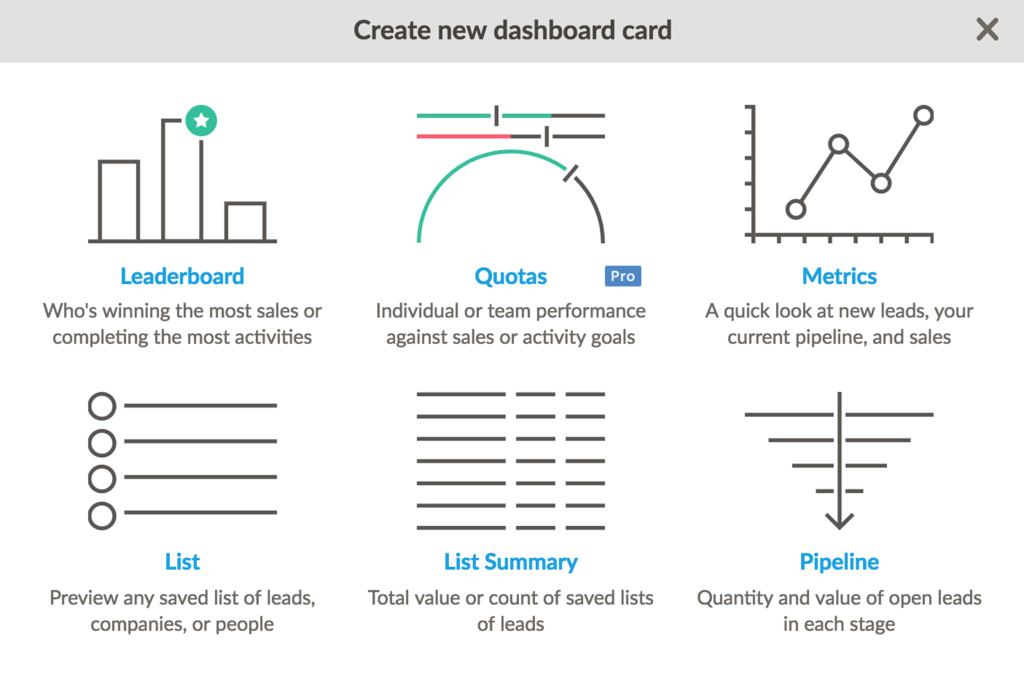 Create new dashboard card

Leaderboard
Who's winning the most sales or completing the most activities

Quotas Pro
Individual or team performance against sales or activity goals

Metrics
A quick look at new leads, your current pipeline, and sales

List
Preview any saved list of leads, companies, or people

List Summary
Total value or count of saved lists of leads

Pipeline
Quantity and value of open leads in each stage